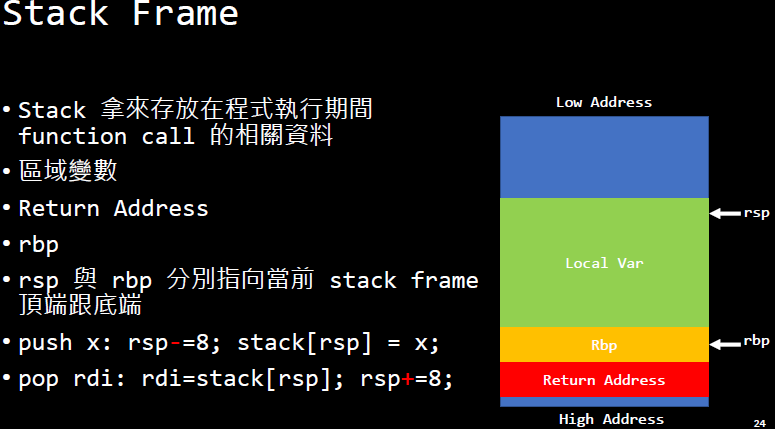 Stack Frame

• Stack 拿來存放在程式執行期間 function call 的相關資料
• 區域變數
• Return Address
• rbp
• rsp 與 rbp 分別指向當前 stack frame 頂端跟底端
• push x: rsp-=8; stack[rsp] = x;
• pop rdi: rdi=stack[rsp]; rsp+=8;

Low Address
rsp
Local Var
Rbp
rbp
Return Address
High Address

24